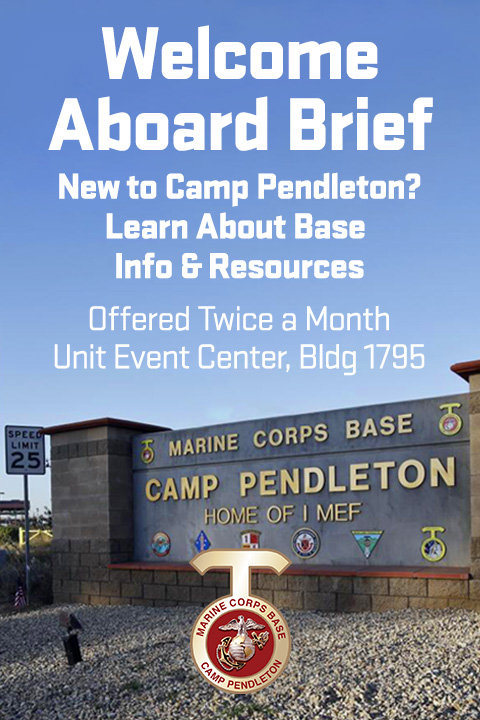 Welcome Aboard Brief

New to Camp Pendleton? Learn About Base Info & Resources

Offered Twice a Month
Unit Event Center, Bldg 1795

SPEED LIMIT 25

MARINE CORPS BASE
CAMP PENDLETON
HOME OF I MEF

MARINE CORPS BASE
CAMP PENDLETON